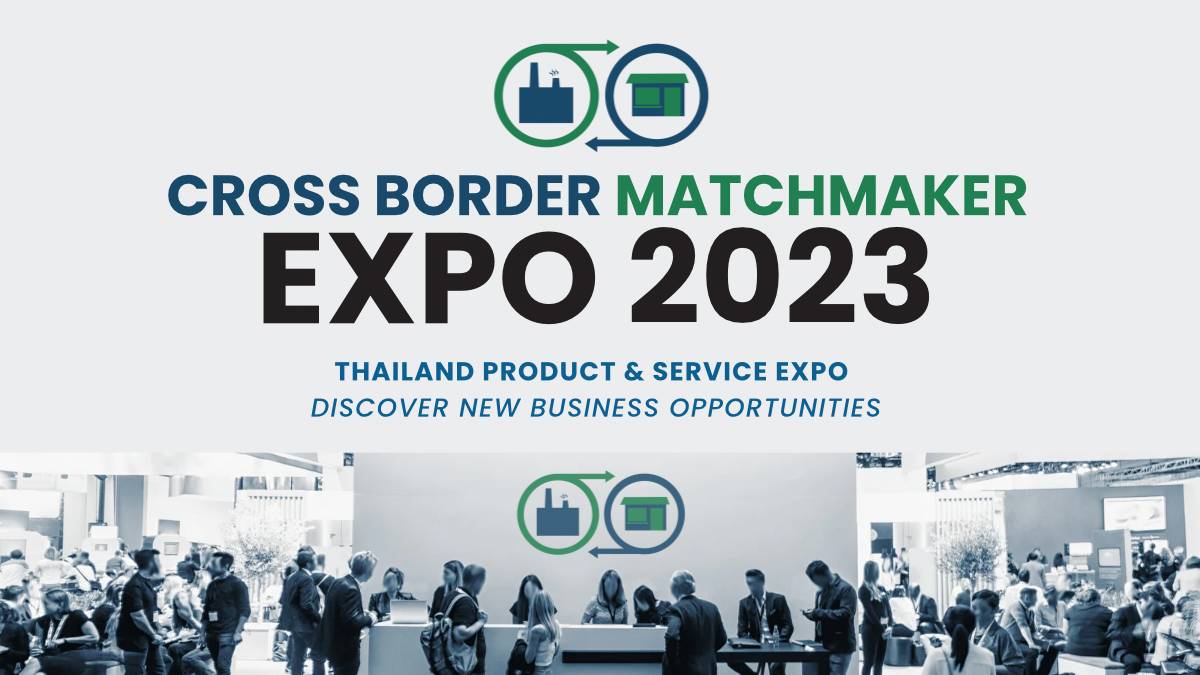 CROSS BORDER MATCHMAKER
EXPO 2023

THAILAND PRODUCT & SERVICE EXPO
DISCOVER NEW BUSINESS OPPORTUNITIES